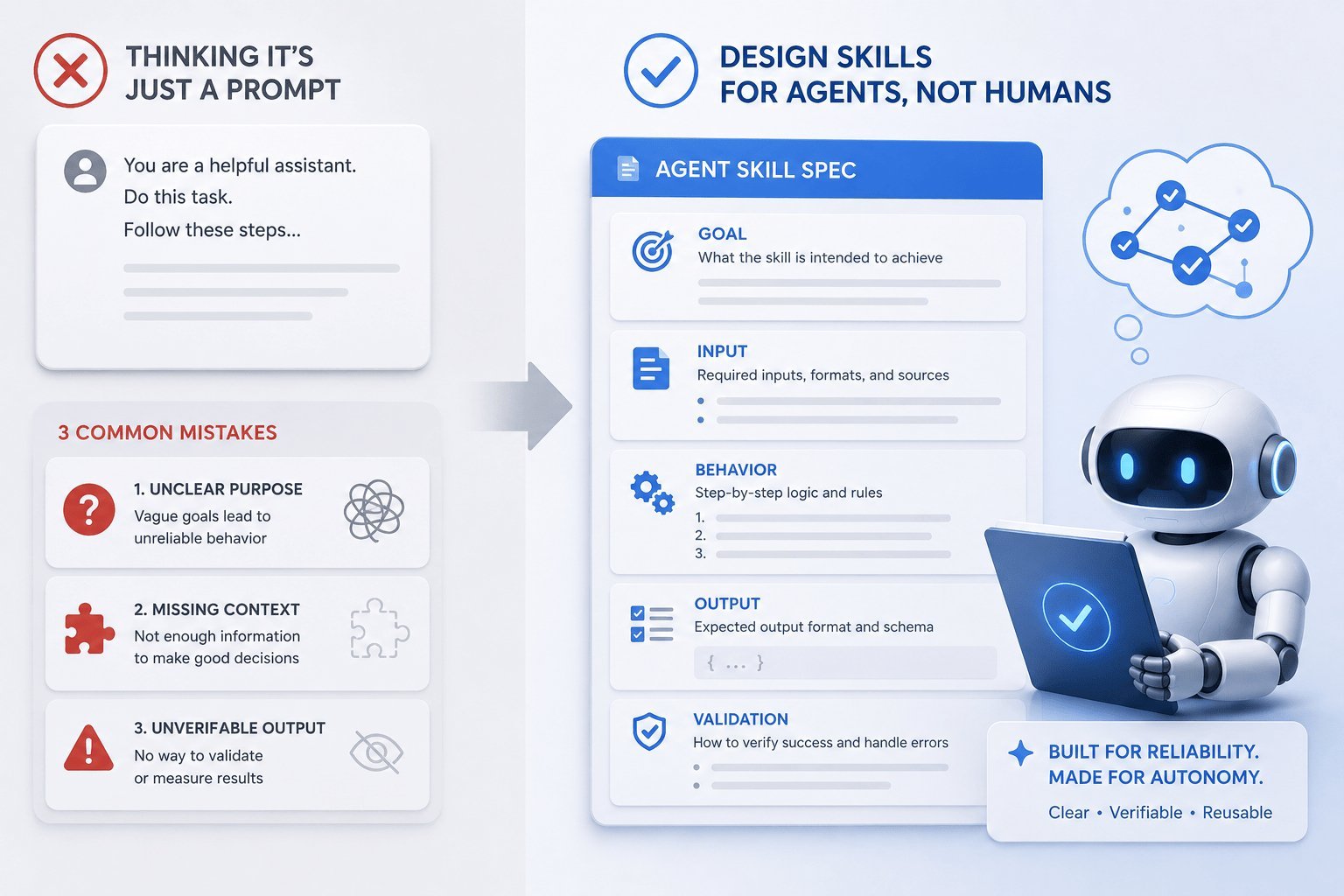 THINKING IT'S JUST A PROMPT

You are a helpful assistant.
Do this task.
Follow these steps...

3 COMMON MISTAKES

1. UNCLEAR PURPOSE
Vague goals lead to unreliable behavior

2. MISSING CONTEXT
Not enough information to make good decisions

3. UNVERIFABLE OUTPUT
No way to validate or measure results

DESIGN SKILLS FOR AGENTS, NOT HUMANS

AGENT SKILL SPEC

GOAL
What the skill is intended to achieve

INPUT
Required inputs, formats, and sources

BEHAVIOR
Step-by-step logic and rules
1.
2.
3.

OUTPUT
Expected output format and schema
{ ... }

VALIDATION
How to verify success and handle errors

BUILT FOR RELIABILITY.
MADE FOR AUTONOMY.
Clear • Verifiable • Reusable